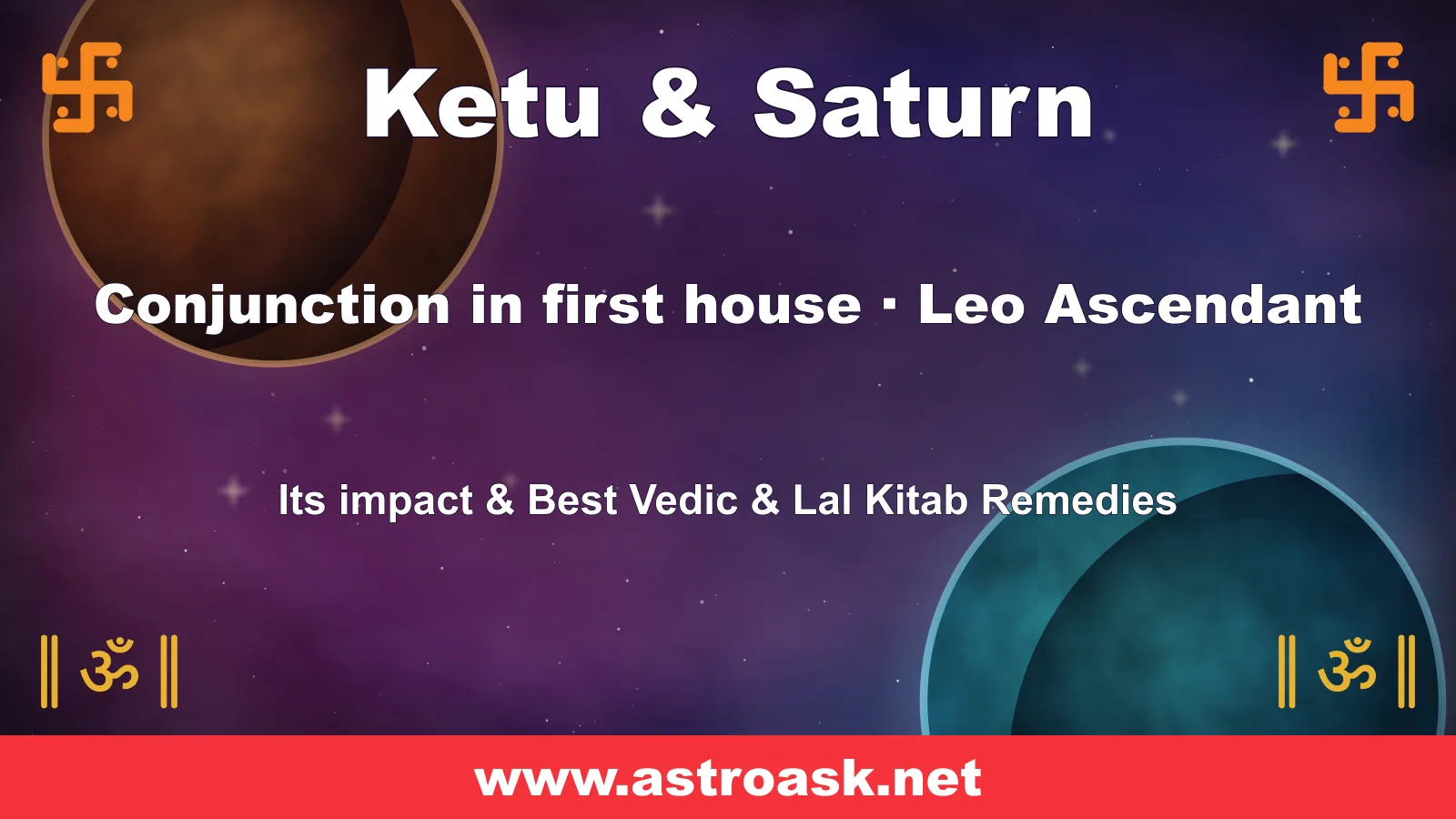 卐 Ketu & Saturn 卐

Conjunction in first house · Leo Ascendant

Its impact & Best Vedic & Lal Kitab Remedies

॥ ॐ ॥ ॥ ॐ ॥

www.astroask.net